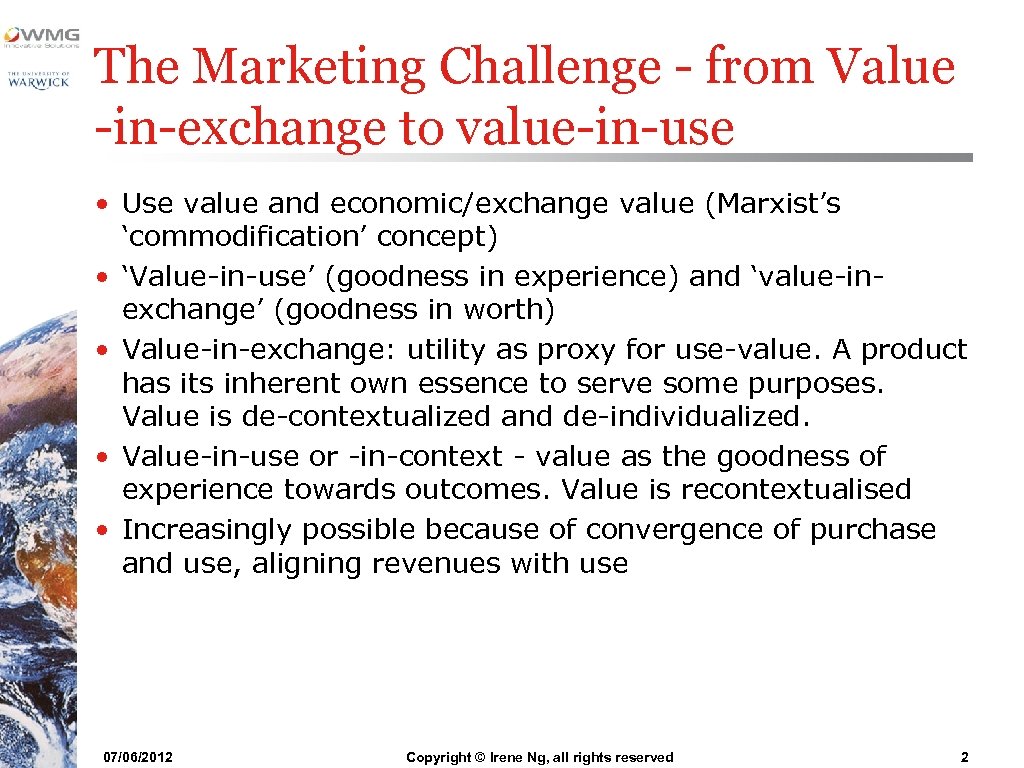 WMG
Innovative Solutions

THE UNIVERSITY OF
WARWICK

The Marketing Challenge - from Value -in-exchange to value-in-use

• Use value and economic/exchange value (Marxist’s ‘commodification’ concept)
• ‘Value-in-use’ (goodness in experience) and ‘value-in-exchange’ (goodness in worth)
• Value-in-exchange: utility as proxy for use-value. A product has its inherent own essence to serve some purposes. Value is de-contextualized and de-individualized.
• Value-in-use or -in-context - value as the goodness of experience towards outcomes. Value is recontextualised
• Increasingly possible because of convergence of purchase and use, aligning revenues with use

07/06/2012

Copyright © Irene Ng, all rights reserved

2